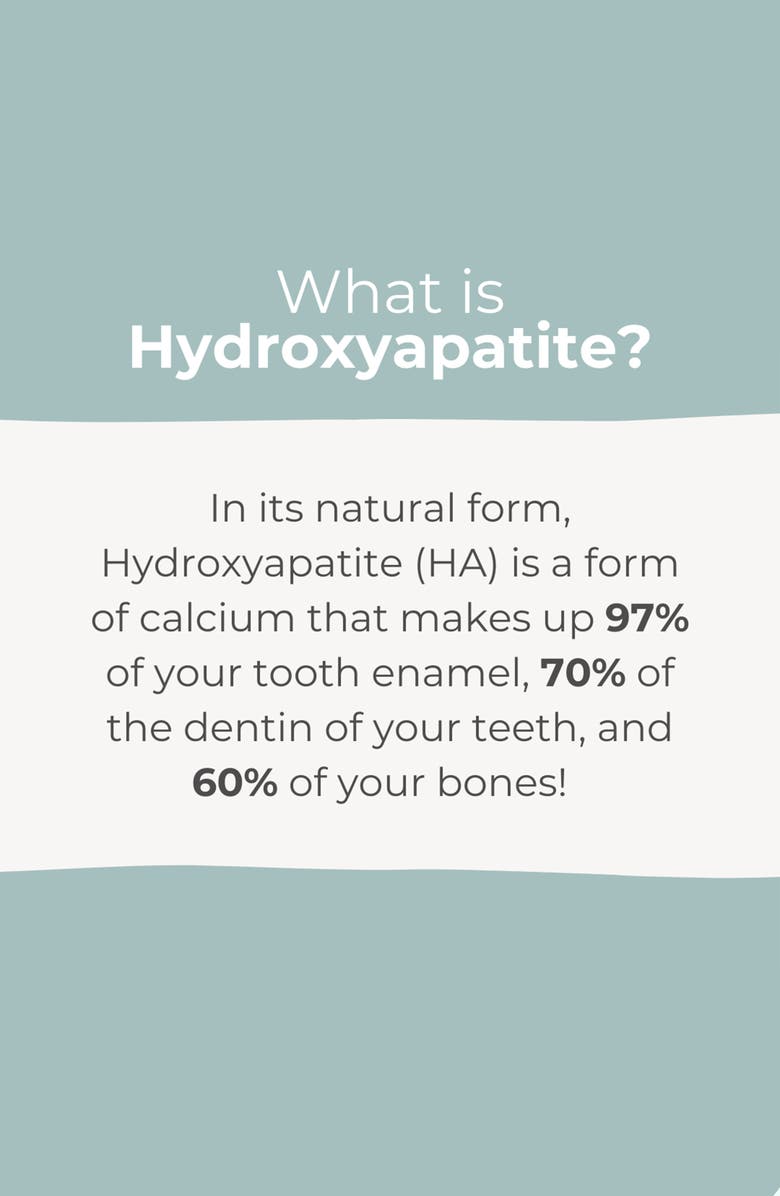 What is
Hydroxyapatite?

In its natural form, Hydroxyapatite (HA) is a form of calcium that makes up 97% of your tooth enamel, 70% of the dentin of your teeth, and 60% of your bones!